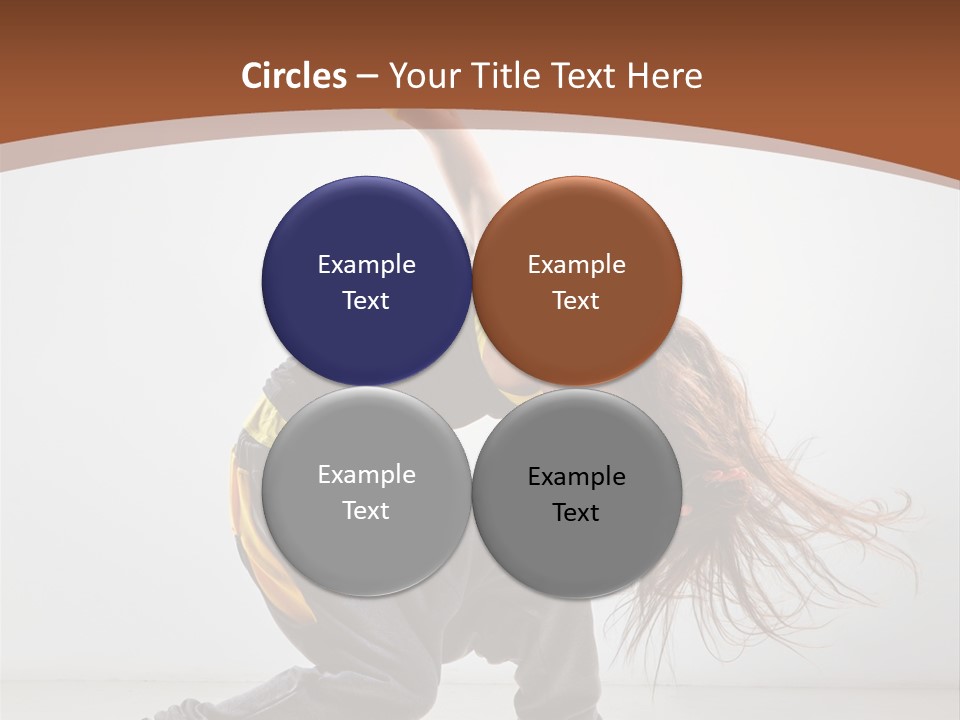 Circles – Your Title Text Here

Example Text

Example Text

Example Text

Example Text